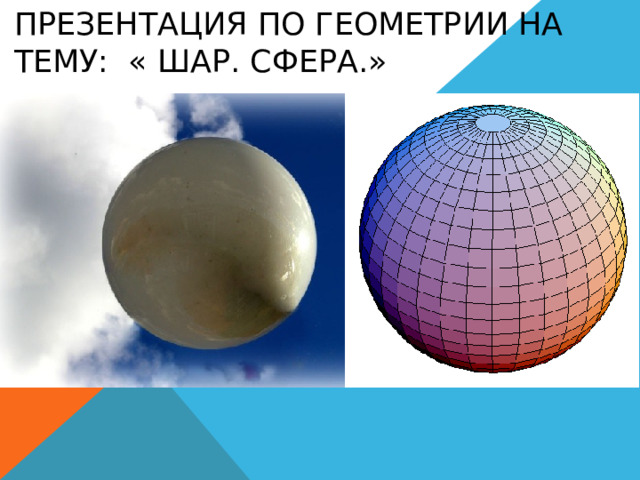 ПРЕЗЕНТАЦИЯ ПО ГЕОМЕТРИИ НА ТЕМУ: « ШАР. СФЕРА.»